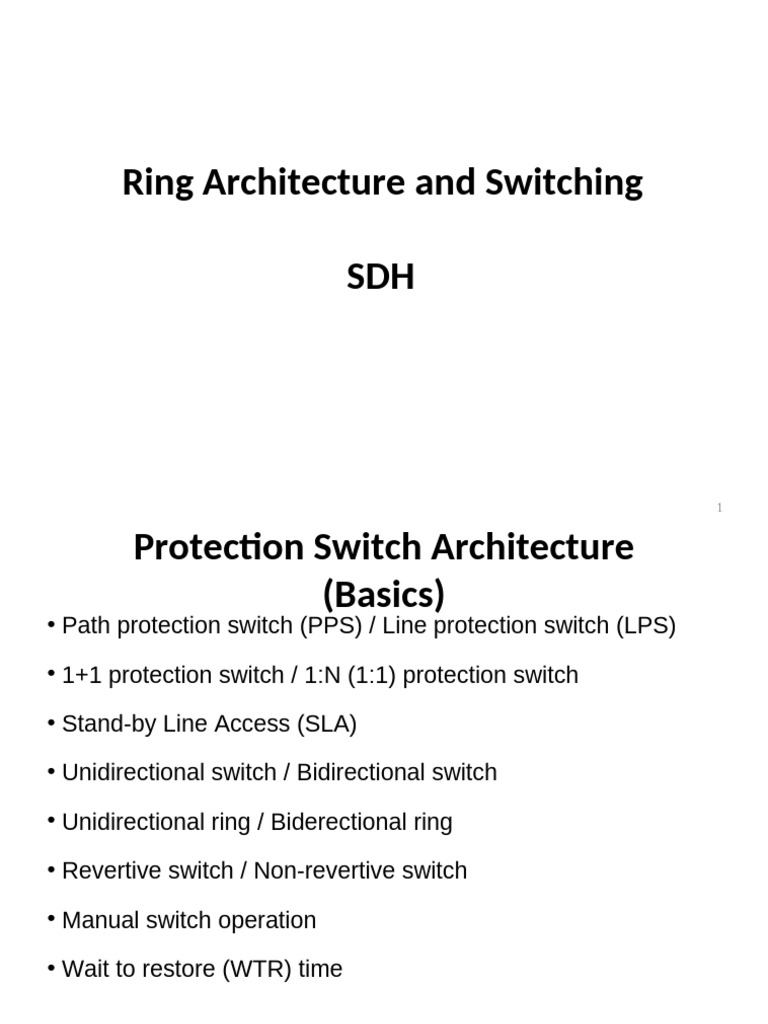 Ring Architecture and Switching

SDH

1

Protection Switch Architecture (Basics)

• Path protection switch (PPS) / Line protection switch (LPS)

• 1+1 protection switch / 1:N (1:1) protection switch

• Stand-by Line Access (SLA)

• Unidirectional switch / Bidirectional switch

• Unidirectional ring / Biderectional ring

• Revertive switch / Non-revertive switch

• Manual switch operation

• Wait to restore (WTR) time